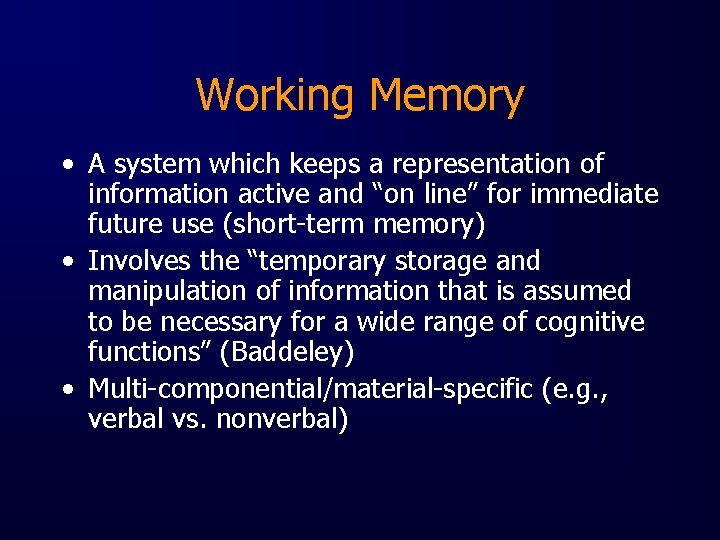 Working Memory

• A system which keeps a representation of information active and “on line” for immediate future use (short-term memory)
• Involves the “temporary storage and manipulation of information that is assumed to be necessary for a wide range of cognitive functions” (Baddeley)
• Multi-componential/material-specific (e.g., verbal vs. nonverbal)